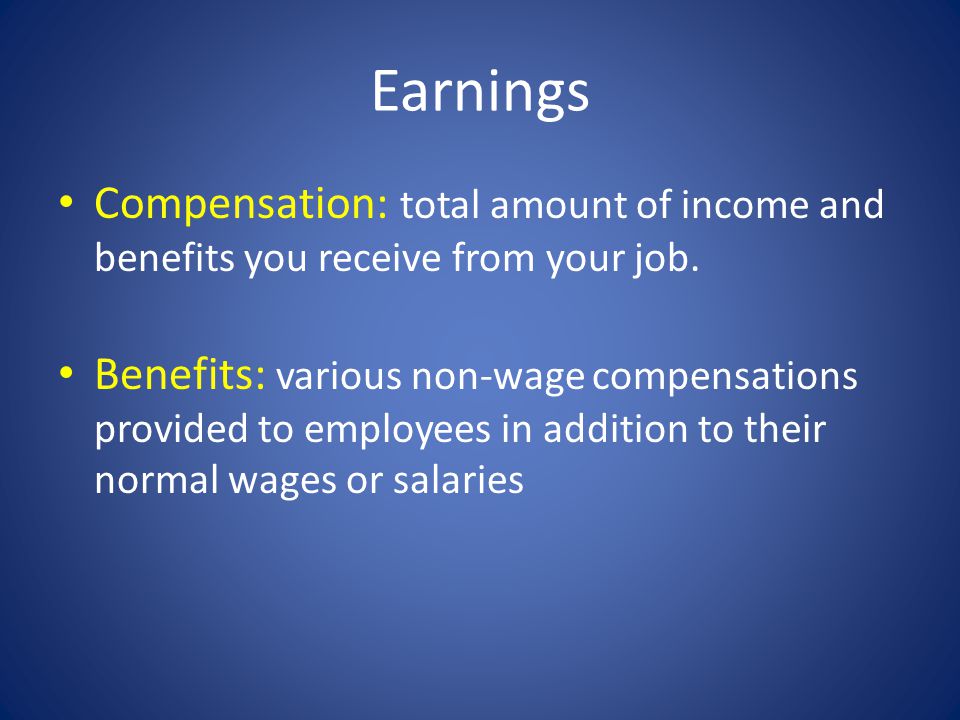 Earnings

• Compensation: total amount of income and benefits you receive from your job.

• Benefits: various non-wage compensations provided to employees in addition to their normal wages or salaries